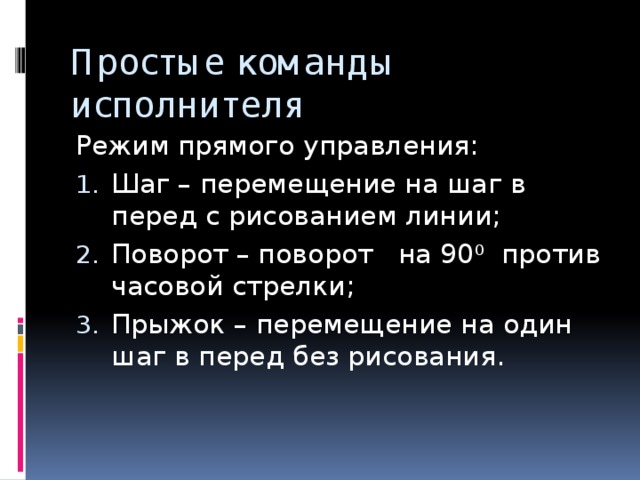 Простые команды исполнителя

Режим прямого управления:

1. Шаг – перемещение на шаг в перед с рисованием линии;
2. Поворот – поворот на $90^0$ против часовой стрелки;
3. Прыжок – перемещение на один шаг в перед без рисования.